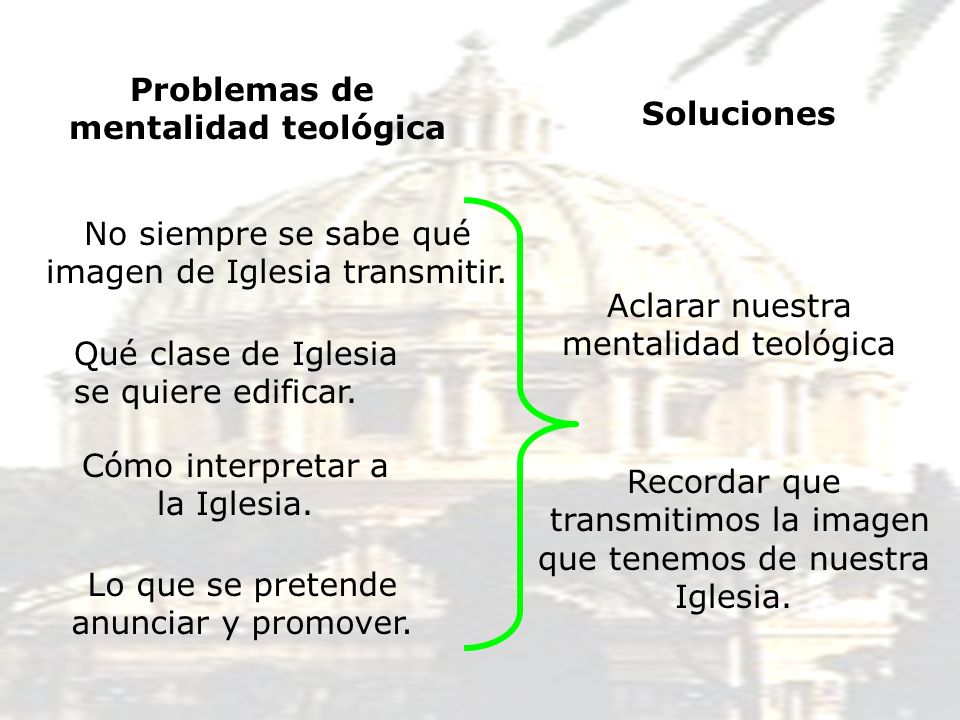 Problemas de mentalidad teológica

No siempre se sabe qué imagen de Iglesia transmitir.

Qué clase de Iglesia se quiere edificar.

Cómo interpretar a la Iglesia.

Lo que se pretende anunciar y promover.

Soluciones

Aclarar nuestra mentalidad teológica

Recordar que transmitimos la imagen que tenemos de nuestra Iglesia.